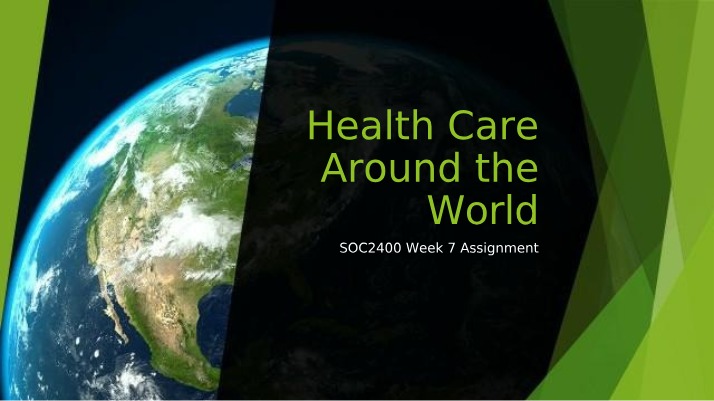 Health Care Around the World

SOC2400 Week 7 Assignment